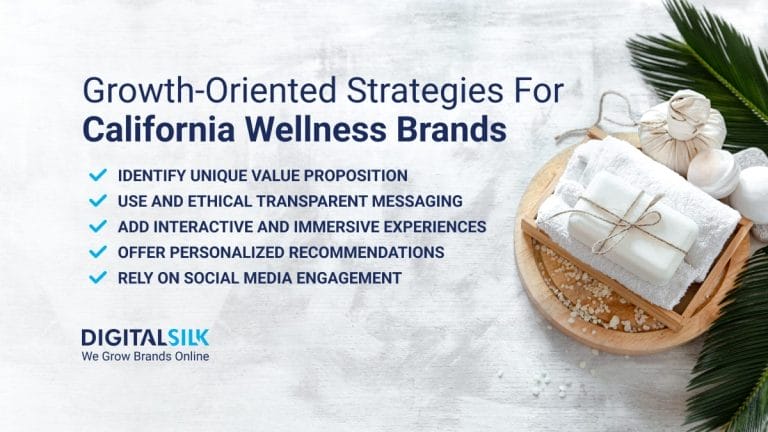 Growth-Oriented Strategies For
California Wellness Brands

IDENTIFY UNIQUE VALUE PROPOSITION
USE AND ETHICAL TRANSPARENT MESSAGING
ADD INTERACTIVE AND IMMERSIVE EXPERIENCES
OFFER PERSONALIZED RECOMMENDATIONS
RELY ON SOCIAL MEDIA ENGAGEMENT

DIGITALSILK
We Grow Brands Online